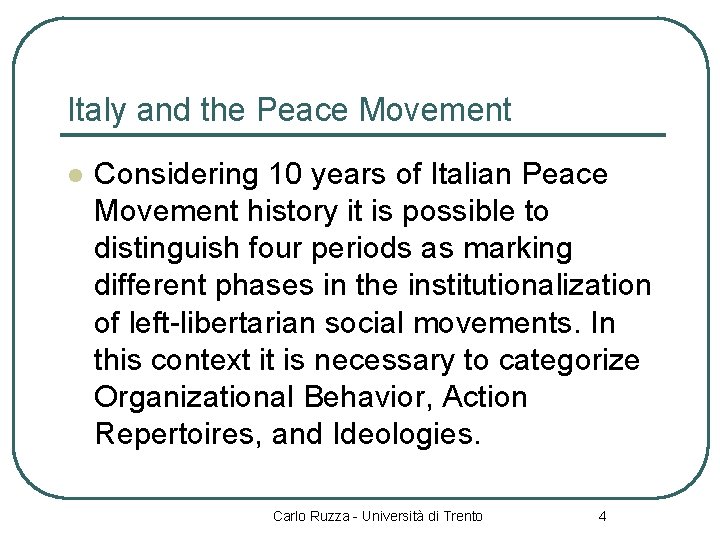 Italy and the Peace Movement

Considering 10 years of Italian Peace Movement history it is possible to distinguish four periods as marking different phases in the institutionalization of left-libertarian social movements. In this context it is necessary to categorize Organizational Behavior, Action Repertoires, and Ideologies.

Carlo Ruzza - Università di Trento

4